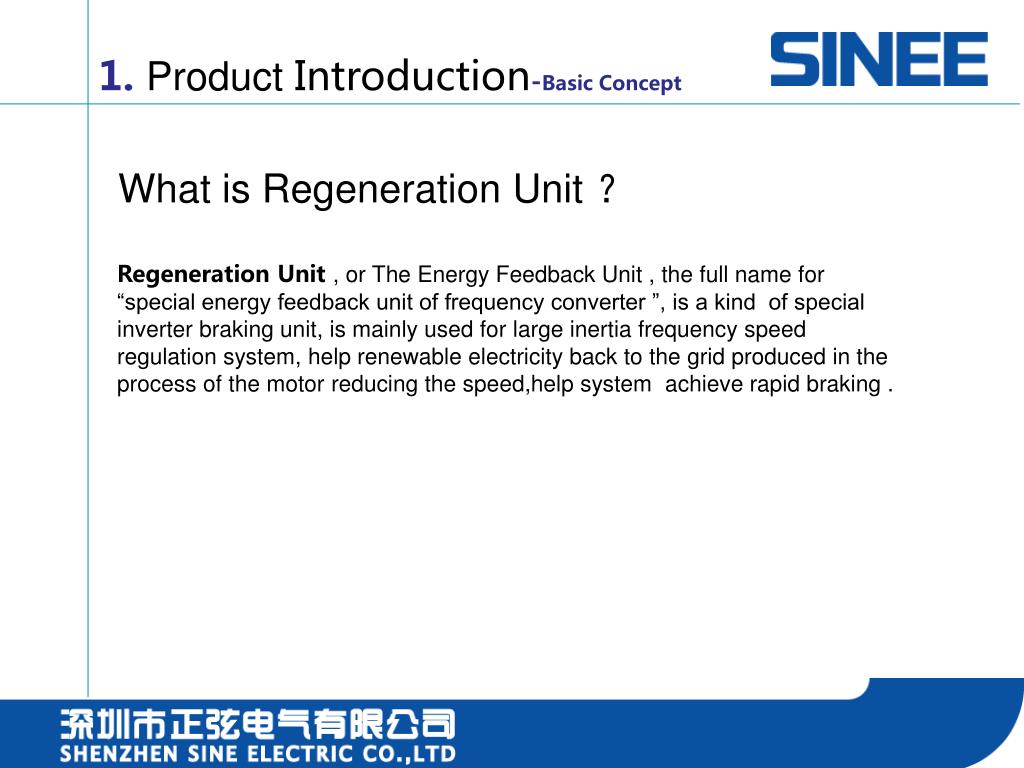 1. Product Introduction-Basic Concept

SINEE

What is Regeneration Unit ?

Regeneration Unit , or The Energy Feedback Unit , the full name for “special energy feedback unit of frequency converter ”, is a kind of special inverter braking unit, is mainly used for large inertia frequency speed regulation system, help renewable electricity back to the grid produced in the process of the motor reducing the speed,help system achieve rapid braking .

深圳市正弦电气有限公司
SHENZHEN SINE ELECTRIC CO.,LTD